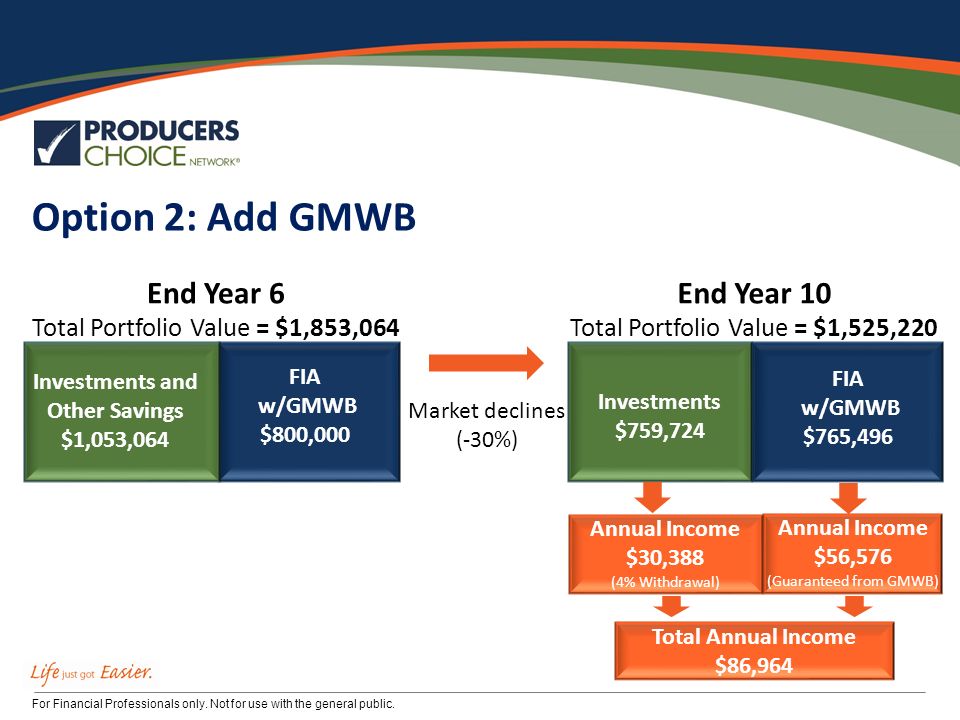 PRODUCERS CHOICE NETWORK®

Option 2: Add GMWB

End Year 6

Total Portfolio Value = $1,853,064

Investments and Other Savings $1,053,064

FIA w/GMWB $800,000

Market declines (-30%)

End Year 10

Total Portfolio Value = $1,525,220

Investments $759,724

FIA w/GMWB $765,496

Annual Income $30,388 (4% Withdrawal)

Annual Income $56,576 (Guaranteed from GMWB)

Total Annual Income $86,964

Life just got Easier.

For Financial Professionals only. Not for use with the general public.